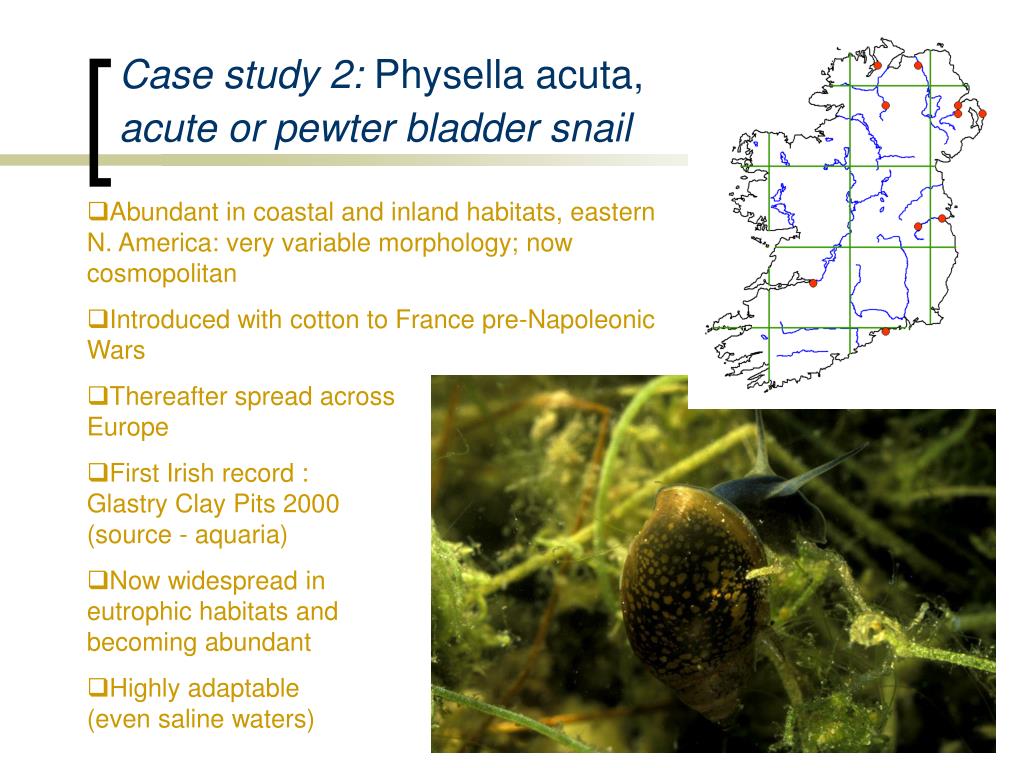 Case study 2: Physella acuta, acute or pewter bladder snail

❑Abundant in coastal and inland habitats, eastern N. America: very variable morphology; now cosmopolitan

❑Introduced with cotton to France pre-Napoleonic Wars

❑Thereafter spread across Europe

❑First Irish record : Glastry Clay Pits 2000 (source - aquaria)

❑Now widespread in eutrophic habitats and becoming abundant

❑Highly adaptable (even saline waters)